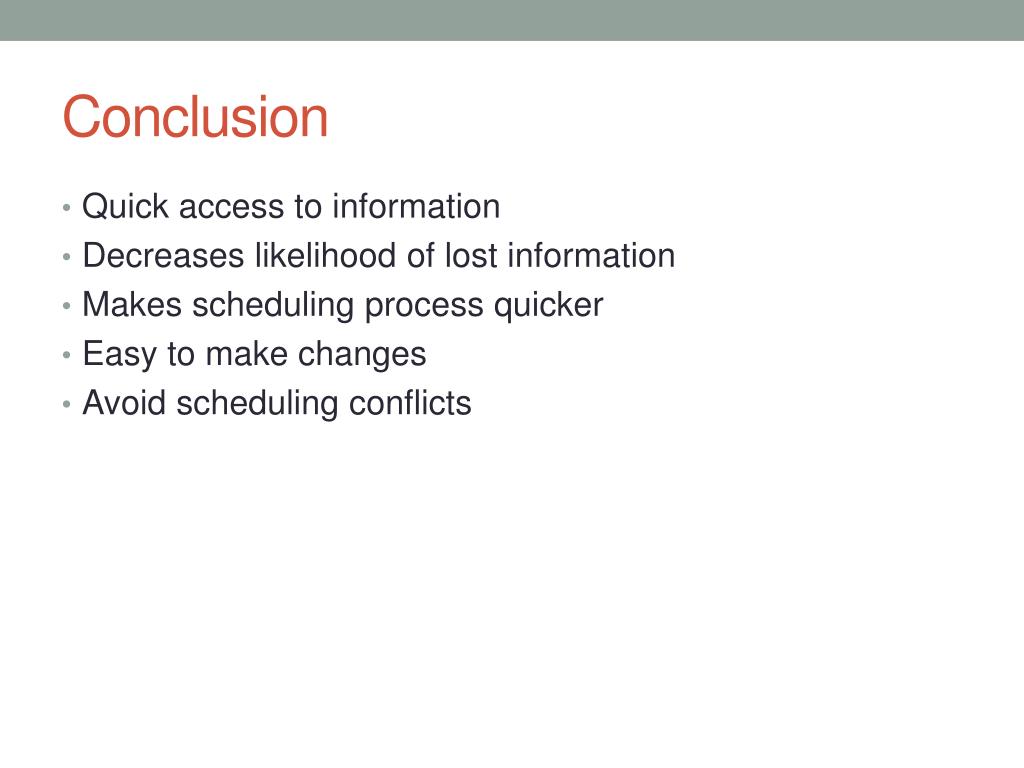 Conclusion

• Quick access to information
• Decreases likelihood of lost information
• Makes scheduling process quicker
• Easy to make changes
• Avoid scheduling conflicts